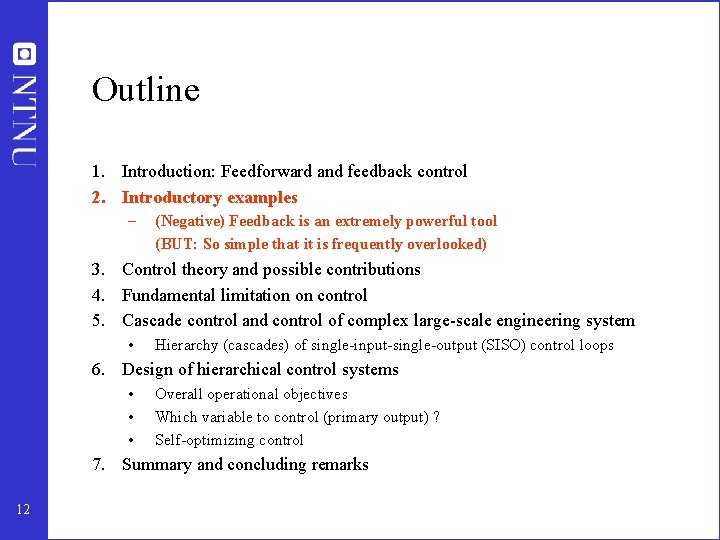 NTNU

Outline

1. Introduction: Feedforward and feedback control
2. Introductory examples
– (Negative) Feedback is an extremely powerful tool
(BUT: So simple that it is frequently overlooked)
3. Control theory and possible contributions
4. Fundamental limitation on control
5. Cascade control and control of complex large-scale engineering system
• Hierarchy (cascades) of single-input-single-output (SISO) control loops
6. Design of hierarchical control systems
• Overall operational objectives
• Which variable to control (primary output) ?
• Self-optimizing control
7. Summary and concluding remarks

12